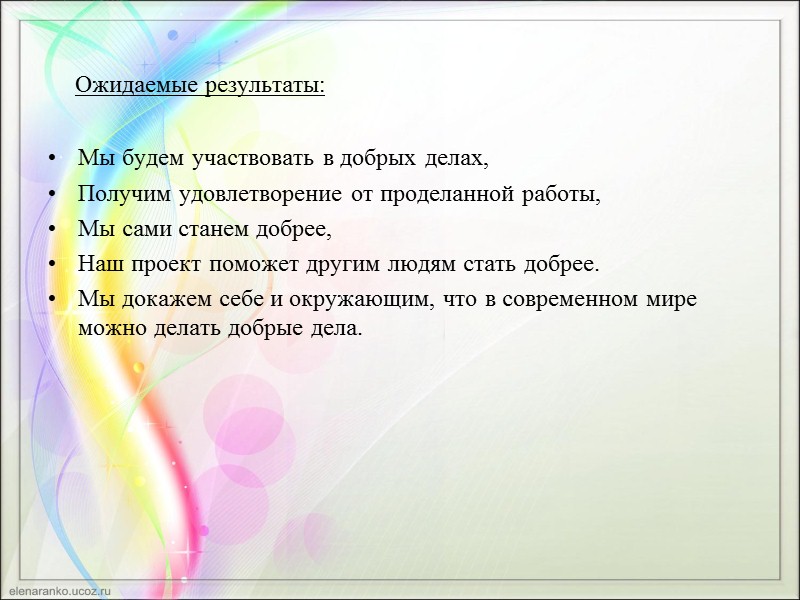 Ожидаемые результаты:

• Мы будем участвовать в добрых делах,
• Получим удовлетворение от проделанной работы,
• Мы сами станем добрее,
• Наш проект поможет другим людям стать добрее.
• Мы докажем себе и окружающим, что в современном мире можно делать добрые дела.

elenaranko.ucoz.ru